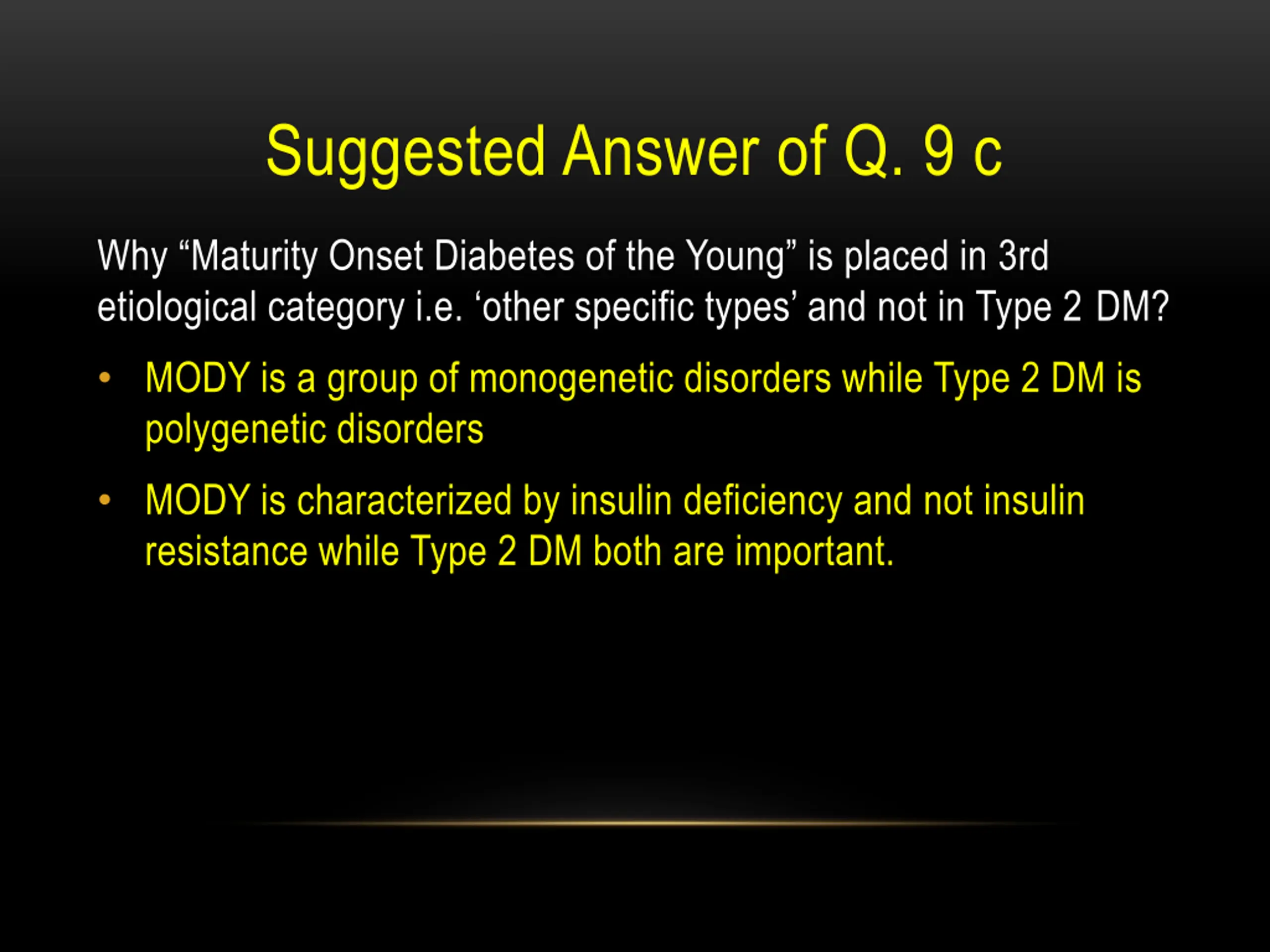 Suggested Answer of Q. 9 c

Why “Maturity Onset Diabetes of the Young” is placed in 3rd etiological category i.e. ‘other specific types’ and not in Type 2 DM?

• MODY is a group of monogenetic disorders while Type 2 DM is polygenetic disorders

• MODY is characterized by insulin deficiency and not insulin resistance while Type 2 DM both are important.